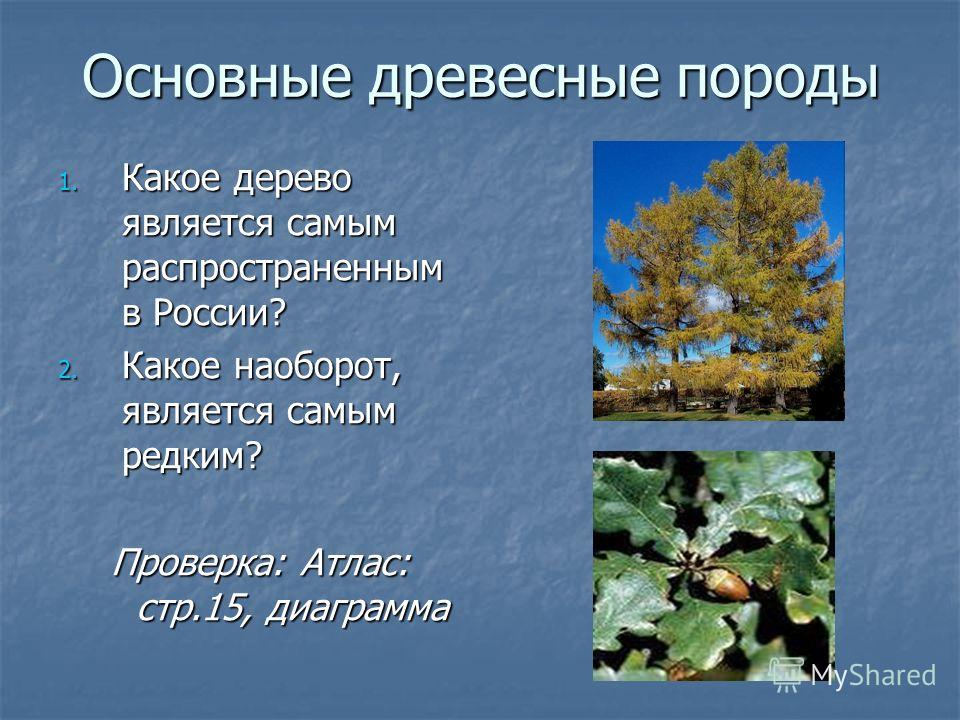 Основные древесные породы

1. Какое дерево является самым распространенным в России?
2. Какое наоборот, является самым редким?

Проверка: Атлас: стр.15, диаграмма

MyShared